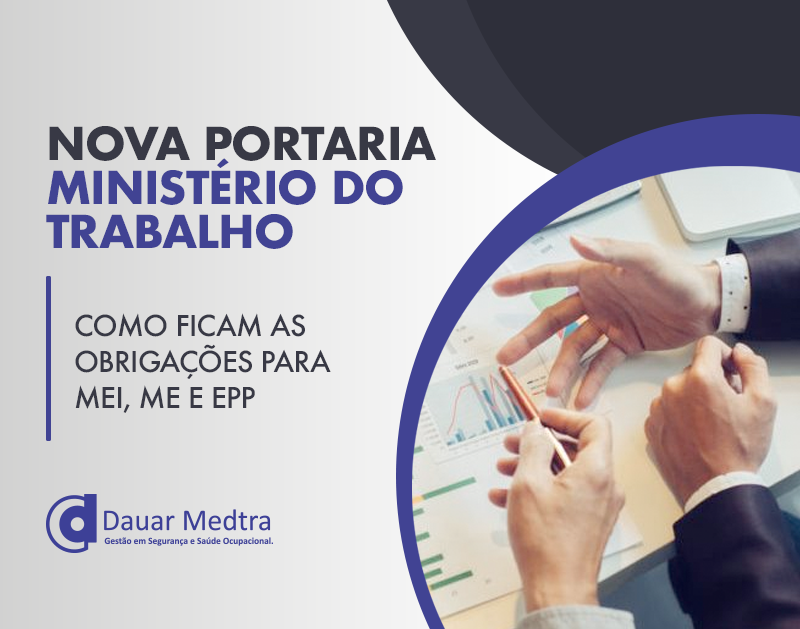 NOVA PORTARIA
MINISTÉRIO DO TRABALHO

COMO FICAM AS OBRIGAÇÕES PARA MEI, ME E EPP

Dauar Medtra
Gestão em Segurança e Saúde Ocupacional.